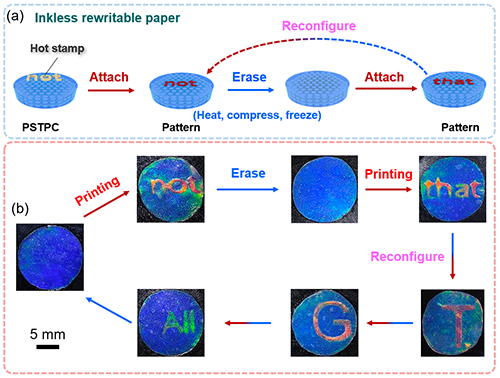 (a) Inkless rewritable paper

Reconfigure

Hot stamp

hot

Attach

not

Erase

Attach

that

(Heat, compress, freeze)

PSTPC

Pattern

Pattern

(b)

Printing

not

Erase

Printing

that

Reconfigure

T

G

All

5 mm